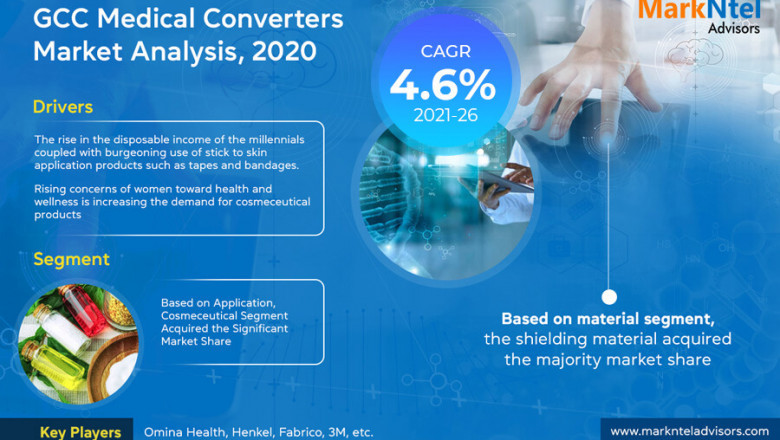 GCC Medical Converters Market Analysis, 2020

MarkNtel Advisors

CAGR
4.6%
2021-26

Drivers

The rise in the disposable income of the millennials coupled with burgeoning use of stick to skin application products such as tapes and bandages.

Rising concerns of women toward health and wellness is increasing the demand for cosmeceutical products

Segment

Based on Application, Cosmeceutical Segment Acquired the Significant Market Share

Based on material segment, the shielding material acquired the majority market share

Key Players Omina Health, Henkel, Fabrico, 3M, etc.

www.marknteladvisors.com